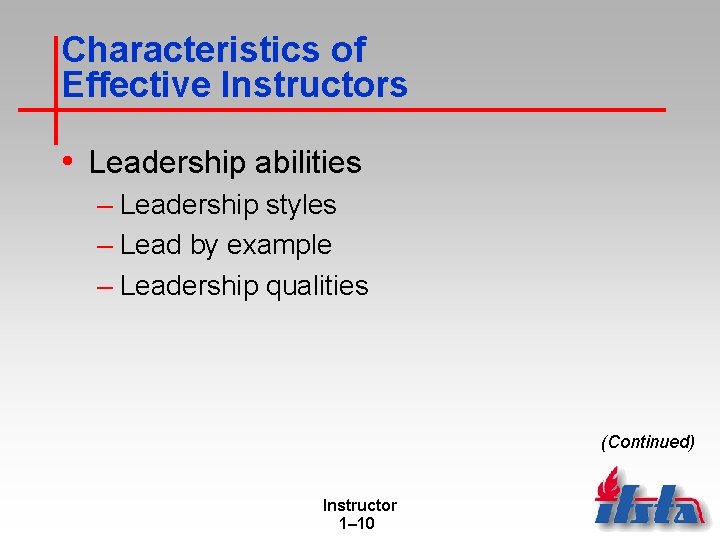 Characteristics of Effective Instructors

• Leadership abilities
– Leadership styles
– Lead by example
– Leadership qualities

(Continued)

Instructor
1–10

ifsta